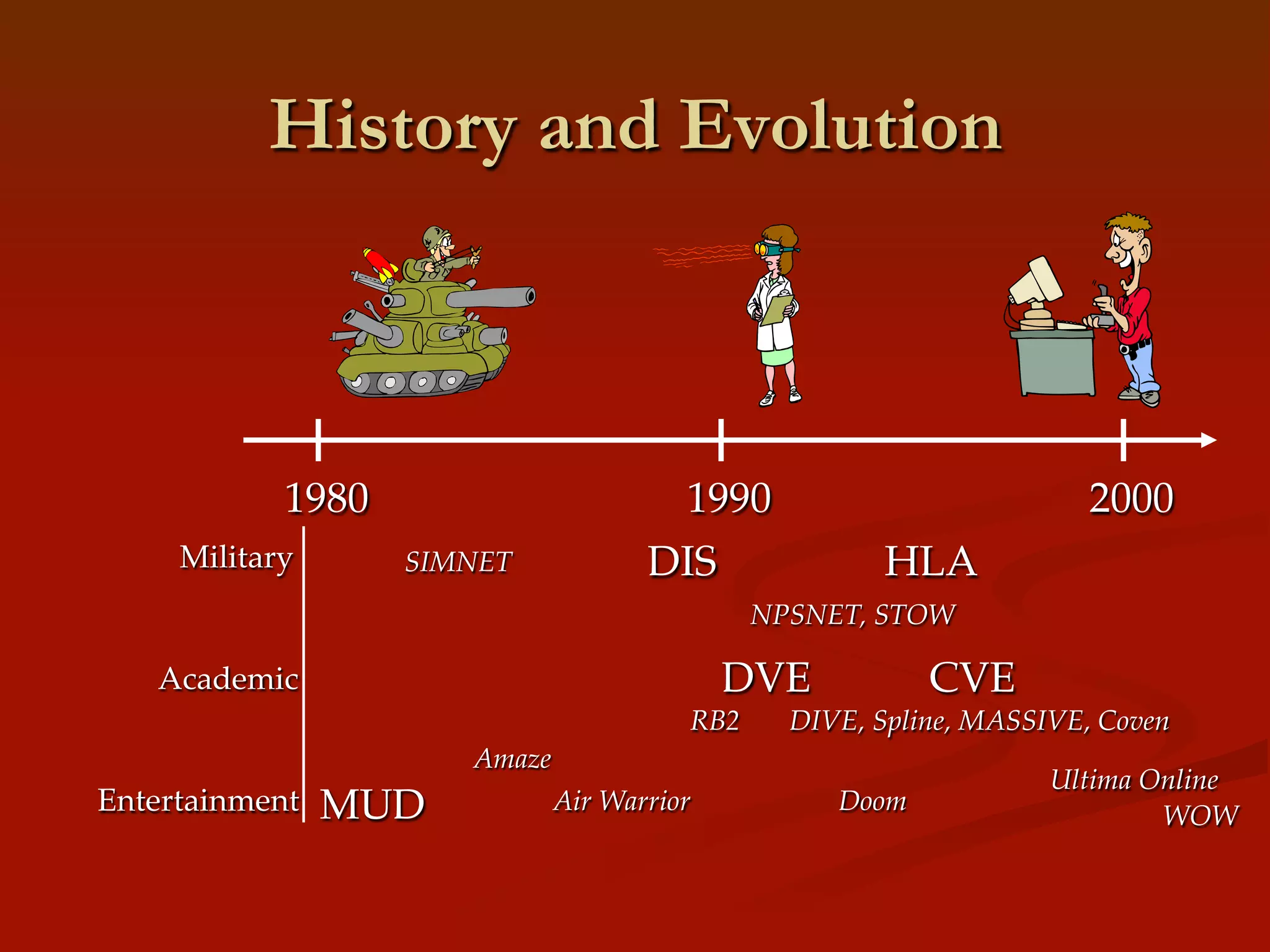 History and Evolution

1980
1990
2000

Military
SIMNET
DIS
HLA
NPSNET, STOW

Academic
DVE
CVE
RB2
DIVE, Spline, MASSIVE, Coven

Amaze
Entertainment
MUD
Air Warrior
Doom
Ultima Online
WOW